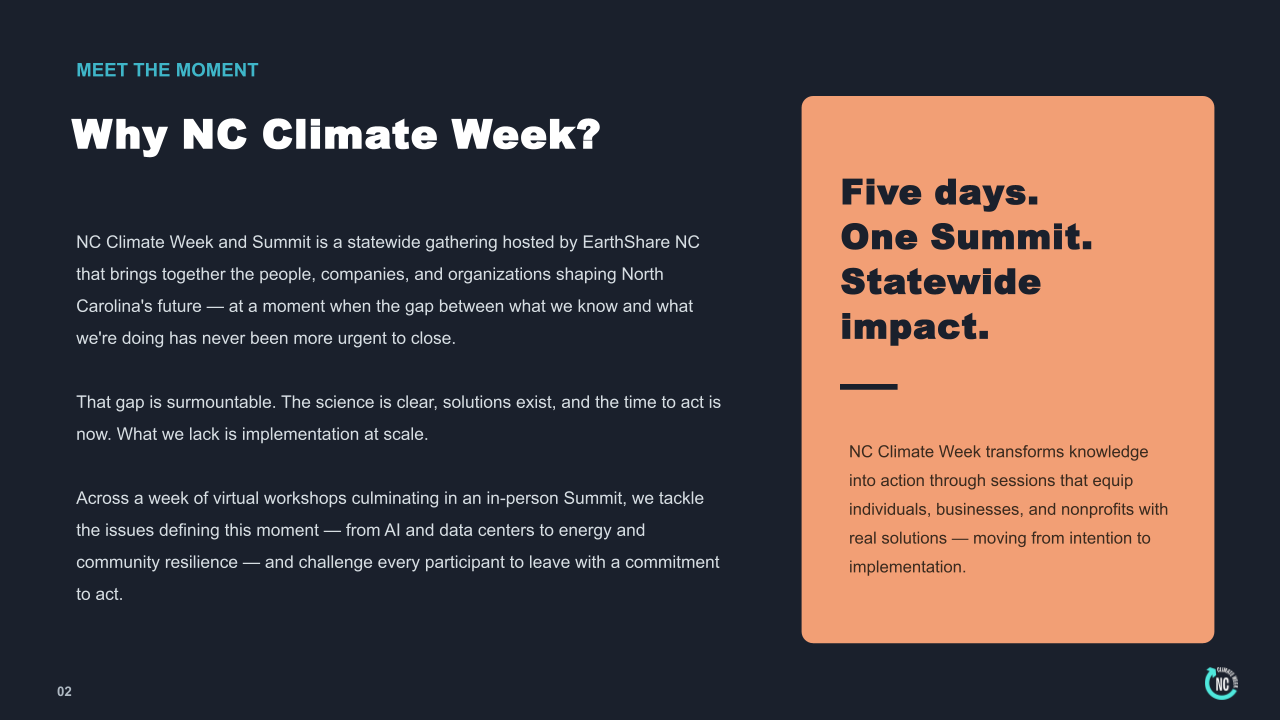 MEET THE MOMENT

Why NC Climate Week?

NC Climate Week and Summit is a statewide gathering hosted by EarthShare NC that brings together the people, companies, and organizations shaping North Carolina's future — at a moment when the gap between what we know and what we're doing has never been more urgent to close.

That gap is surmountable. The science is clear, solutions exist, and the time to act is now. What we lack is implementation at scale.

Across a week of virtual workshops culminating in an in-person Summit, we tackle the issues defining this moment — from AI and data centers to energy and community resilience — and challenge every participant to leave with a commitment to act.

Five days.
One Summit.
Statewide impact.

NC Climate Week transforms knowledge into action through sessions that equip individuals, businesses, and nonprofits with real solutions — moving from intention to implementation.

02

NC CLIMATE WEEK